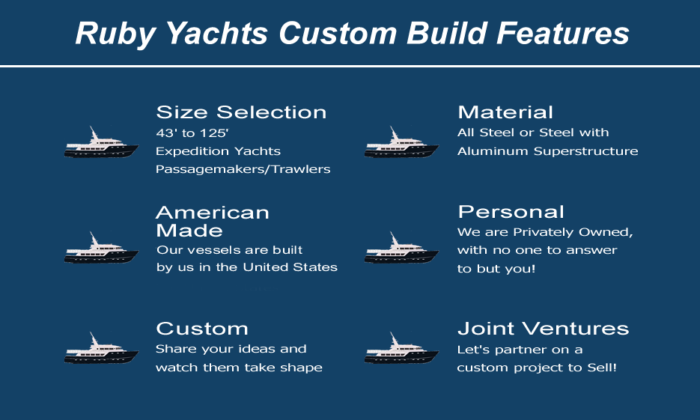 Ruby Yachts Custom Build Features

Size Selection
43' to 125'
Expedition Yachts
Passagemakers/Trawlers

American Made
Our vessels are built by us in the United States

Custom
Share your ideas and watch them take shape

Material
All Steel or Steel with Aluminum Superstructure

Personal
We are Privately Owned, with no one to answer to but you!

Joint Ventures
Let's partner on a custom project to Sell!